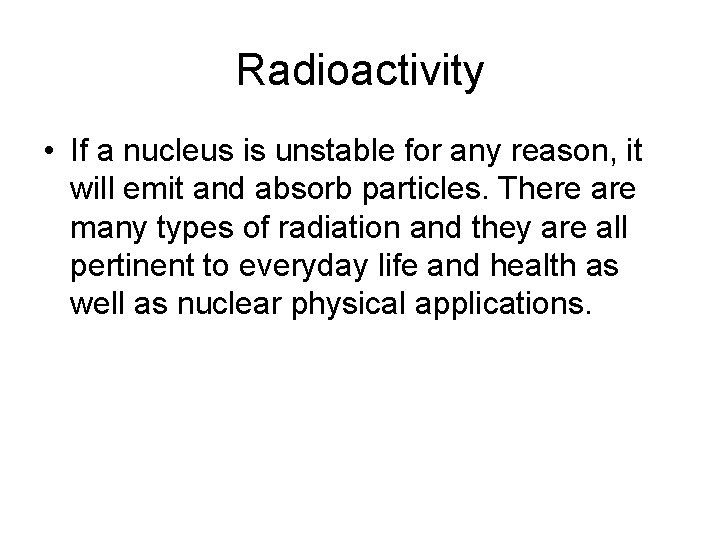 Radioactivity

• If a nucleus is unstable for any reason, it will emit and absorb particles. There are many types of radiation and they are all pertinent to everyday life and health as well as nuclear physical applications.